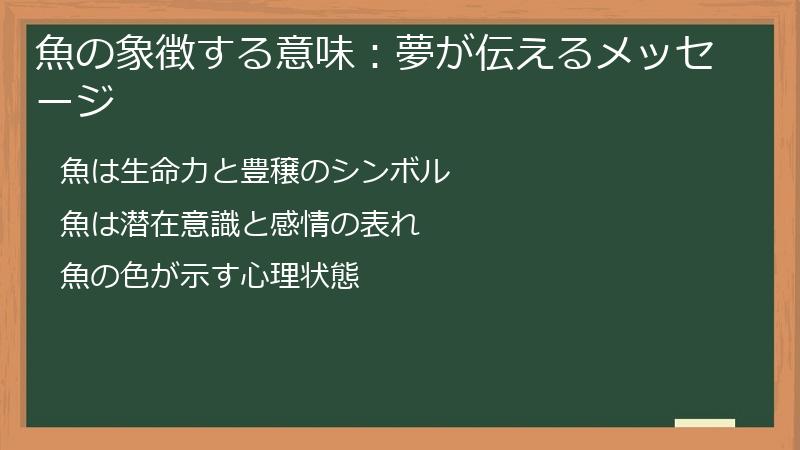 魚の象徴する意味：夢が伝えるメッセージ

魚は生命力と豊穣のシンボル

魚は潜在意識と感情の表れ

魚の色が示す心理状態